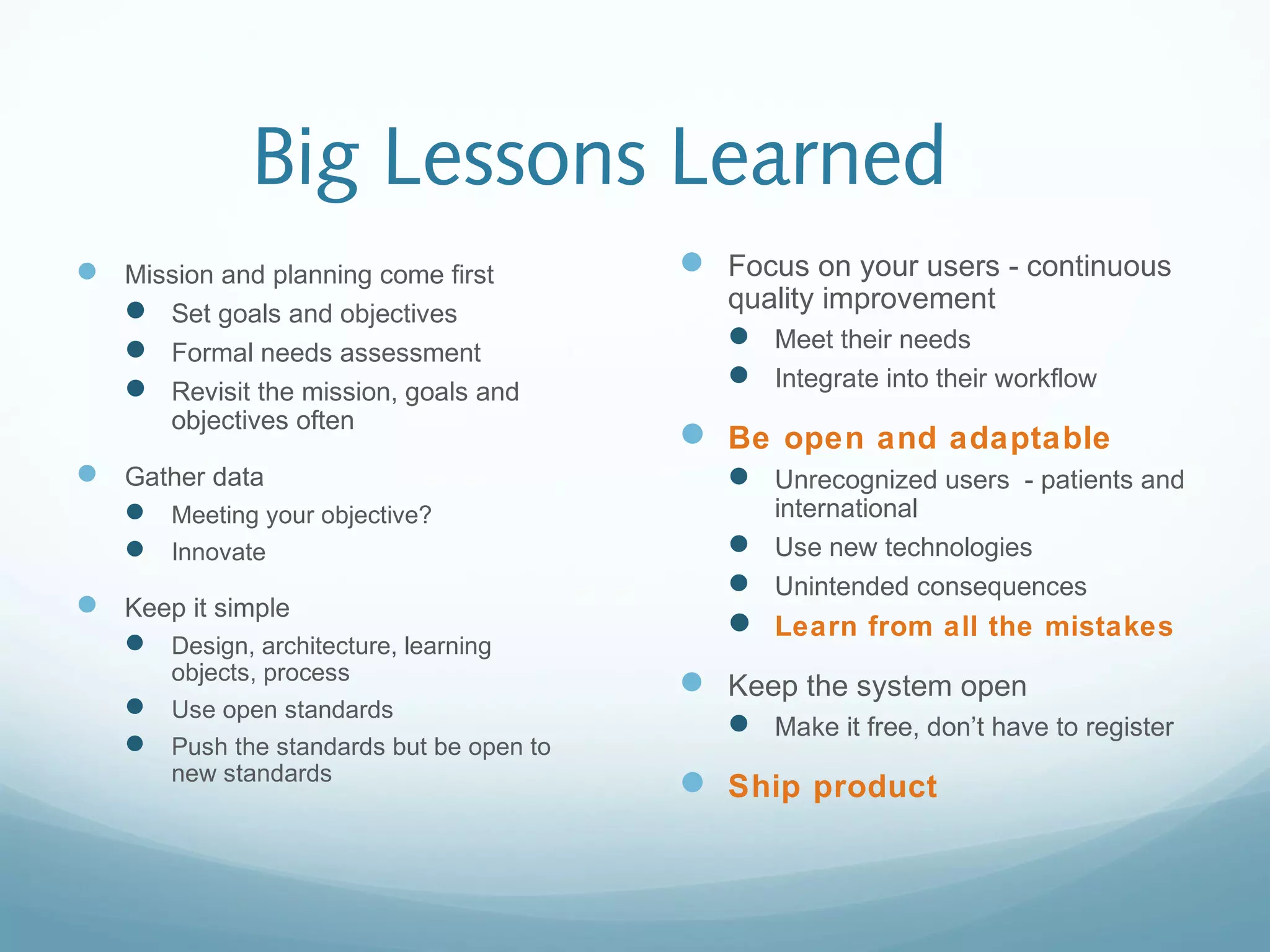 Big Lessons Learned

- Mission and planning come first
  - Set goals and objectives
  - Formal needs assessment
  - Revisit the mission, goals and objectives often
- Gather data
  - Meeting your objective?
  - Innovate
- Keep it simple
  - Design, architecture, learning objects, process
  - Use open standards
  - Push the standards but be open to new standards

- Focus on your users - continuous quality improvement
  - Meet their needs
  - Integrate into their workflow
- Be open and adaptable
  - Unrecognized users - patients and international
  - Use new technologies
  - Unintended consequences
  - Learn from all the mistakes
- Keep the system open
  - Make it free, don't have to register
- Ship product